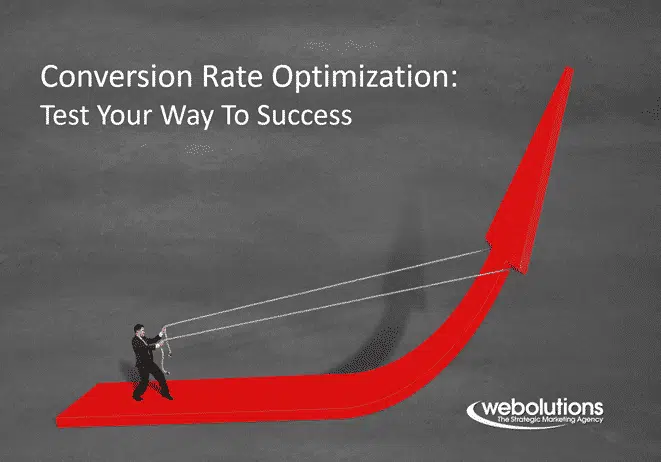 Conversion Rate Optimization:
Test Your Way To Success

webolutions
The Strategic Marketing Agency